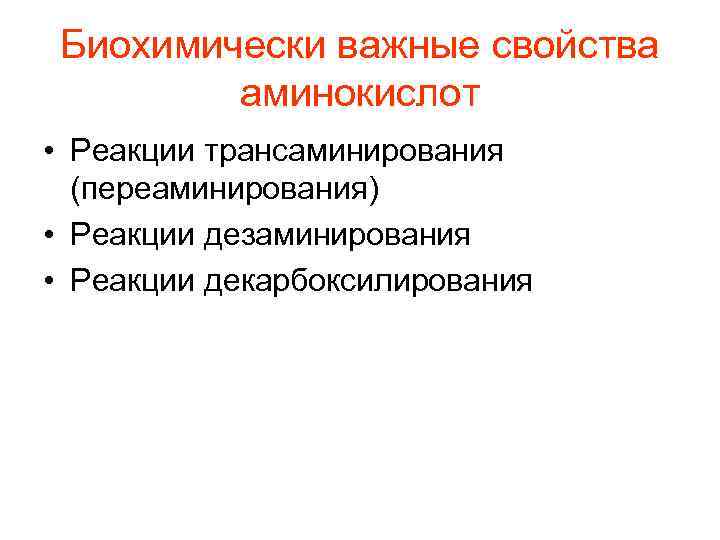 Биохимически важные свойства аминокислот

• Реакции трансаминирования (переаминирования)
• Реакции дезаминирования
• Реакции декарбоксилирования